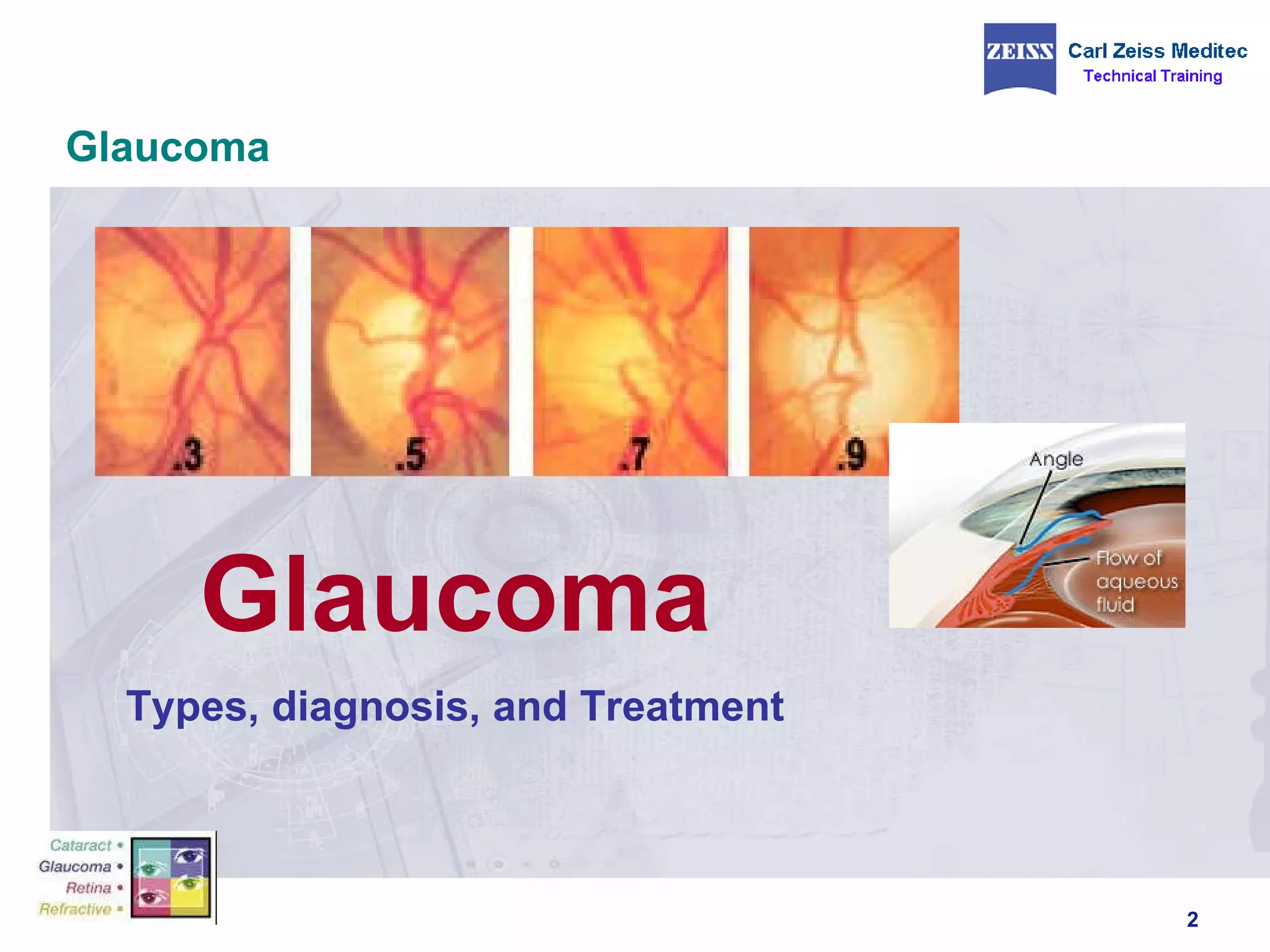 ZEISS Carl Zeiss Meditec
Technical Training

Glaucoma

.3 .5 .7 .9

Angle

Flow of aqueous fluid

Glaucoma

Types, diagnosis, and Treatment

Cataract •
Glaucoma •
Retina •
Refractive •

2